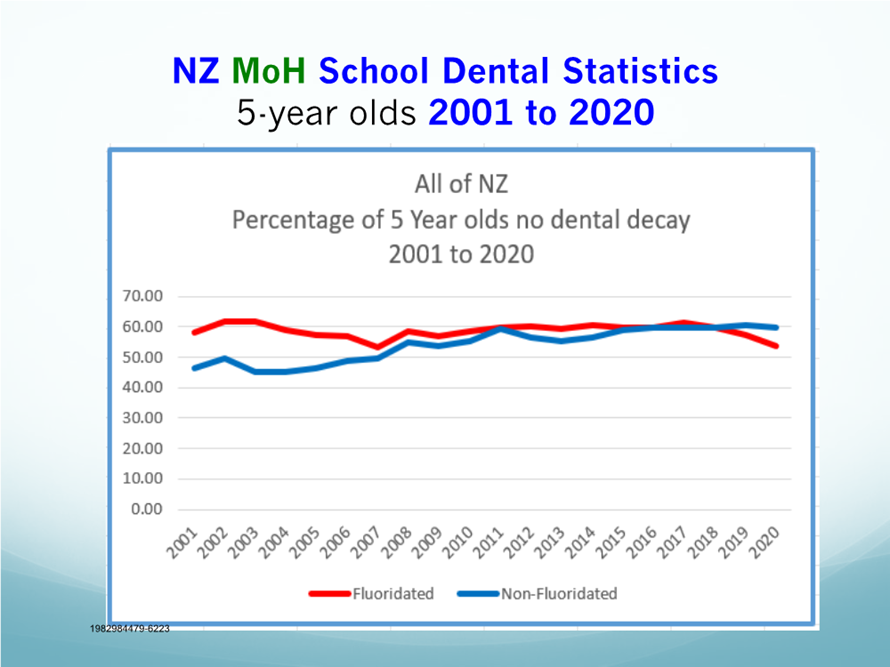 NZ MoH School Dental Statistics
5-year olds 2001 to 2020

All of NZ
Percentage of 5 Year olds no dental decay
2001 to 2020

70.00
60.00
50.00
40.00
30.00
20.00
10.00
0.00

2001 2002 2003 2004 2005 2006 2007 2008 2009 2010 2011 2012 2013 2014 2015 2016 2017 2018 2019 2020

Fluoridated
Non-Fluoridated

1982984479-6223